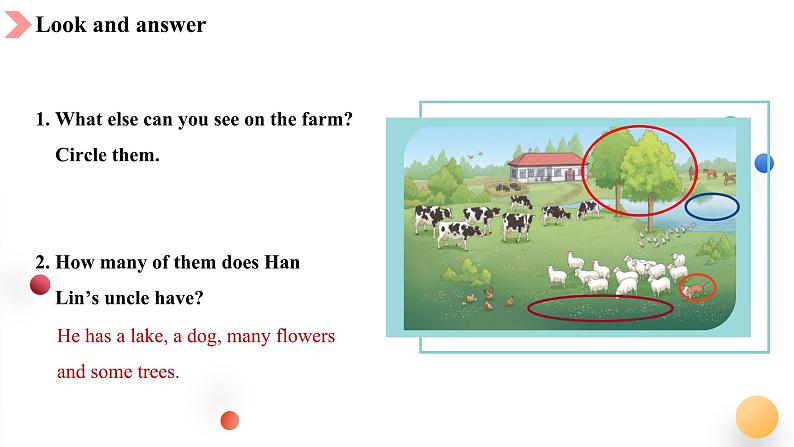 Look and answer

1. What else can you see on the farm? Circle them.

2. How many of them does Han Lin's uncle have?

He has a lake, a dog, many flowers and some trees.